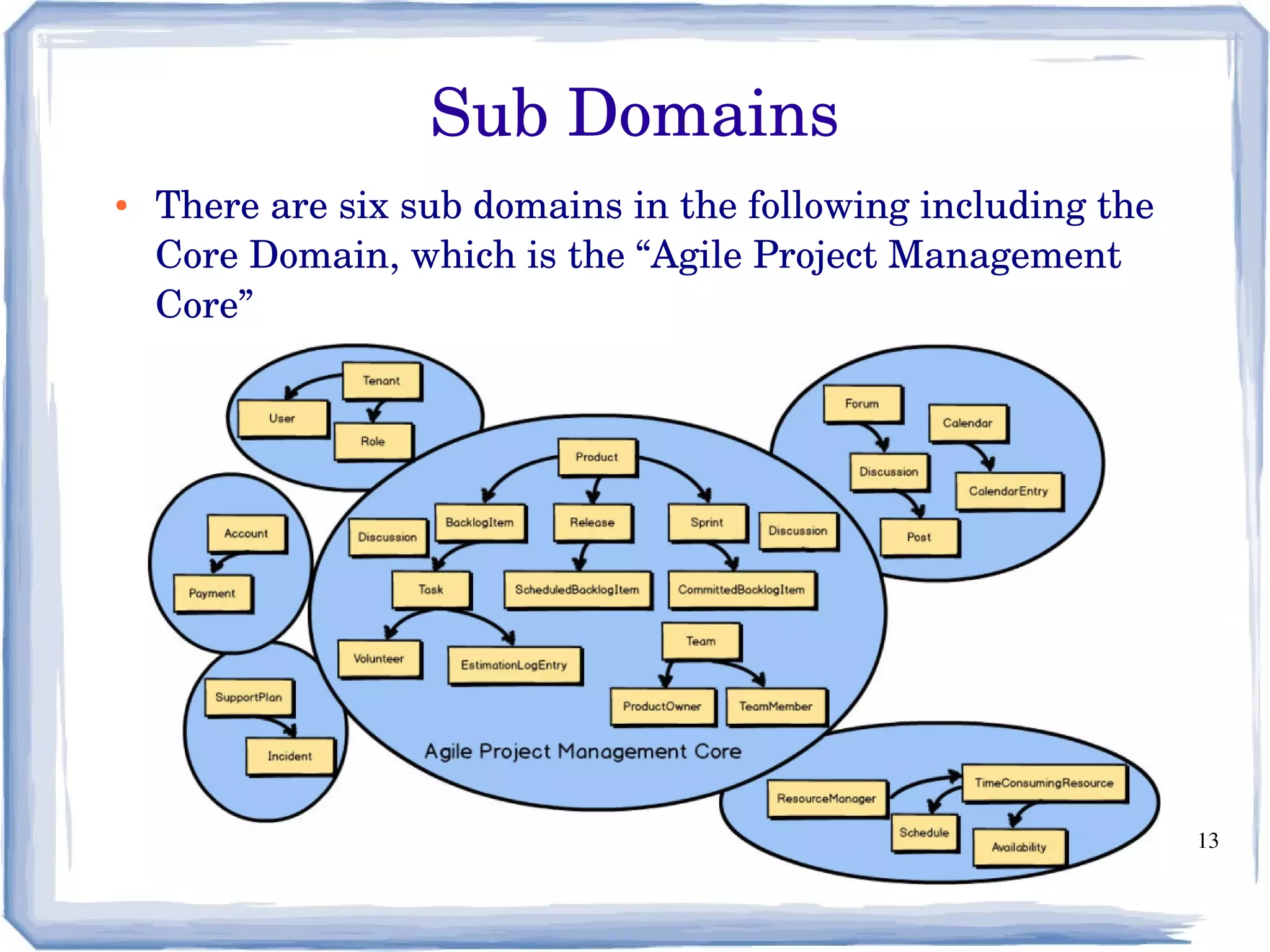 Sub Domains

• There are six sub domains in the following including the Core Domain, which is the “Agile Project Management Core”

Tenant
User
Role

Account
Payment

SupportPlan
Incident

Product
Discussion
BacklogItem
Release
Sprint
Discussion
Task
ScheduledBacklogItem
CommittedBacklogItem
Volunteer
EstimationLogEntry
Team
ProductOwner
TeamMember
Agile Project Management Core

Forum
Calendar
Discussion
CalendarEntry
Post

ResourceManager
TimeConsumingResource
Schedule
Availability

13